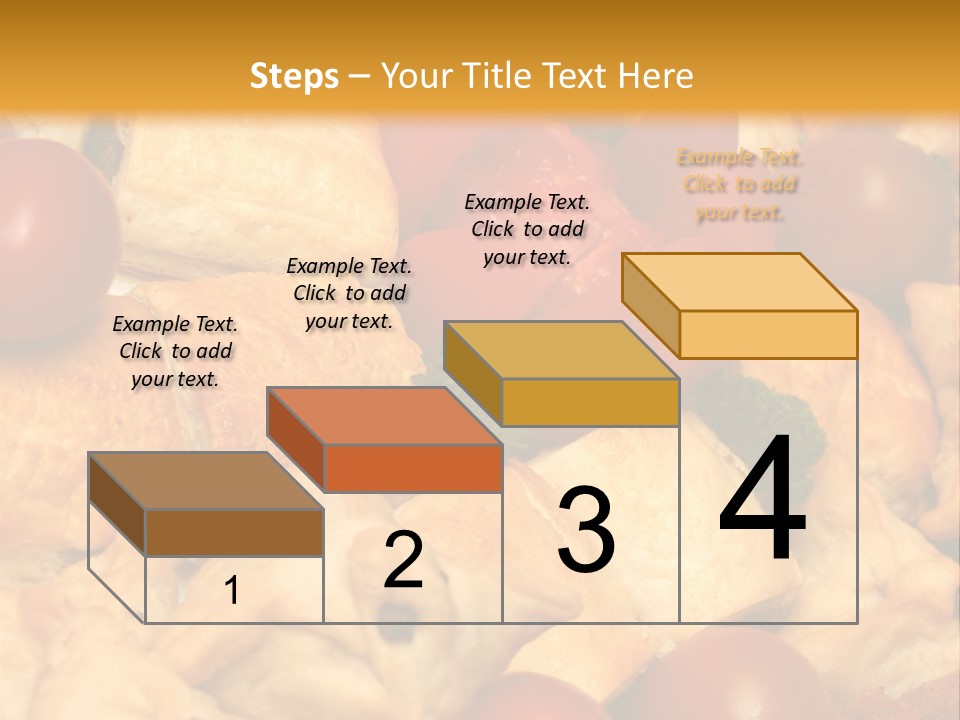 Steps – Your Title Text Here

Example Text. Click to add your text.

Example Text. Click to add your text.

Example Text. Click to add your text.

Example Text. Click to add your text.

1

2

3

4